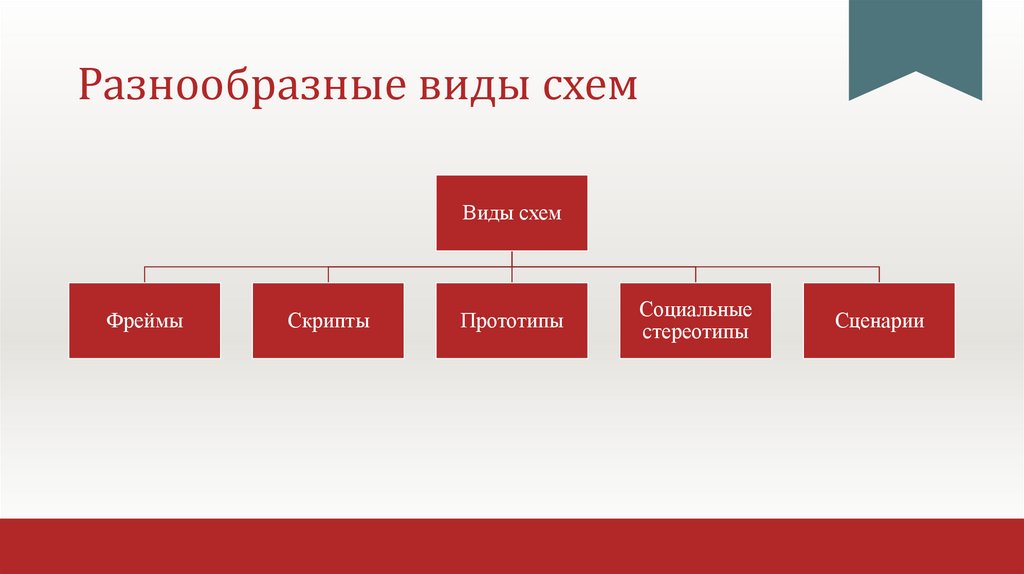 Разнообразные виды схем

Виды схем

Фреймы

Скрипты

Прототипы

Социальные стереотипы

Сценарии